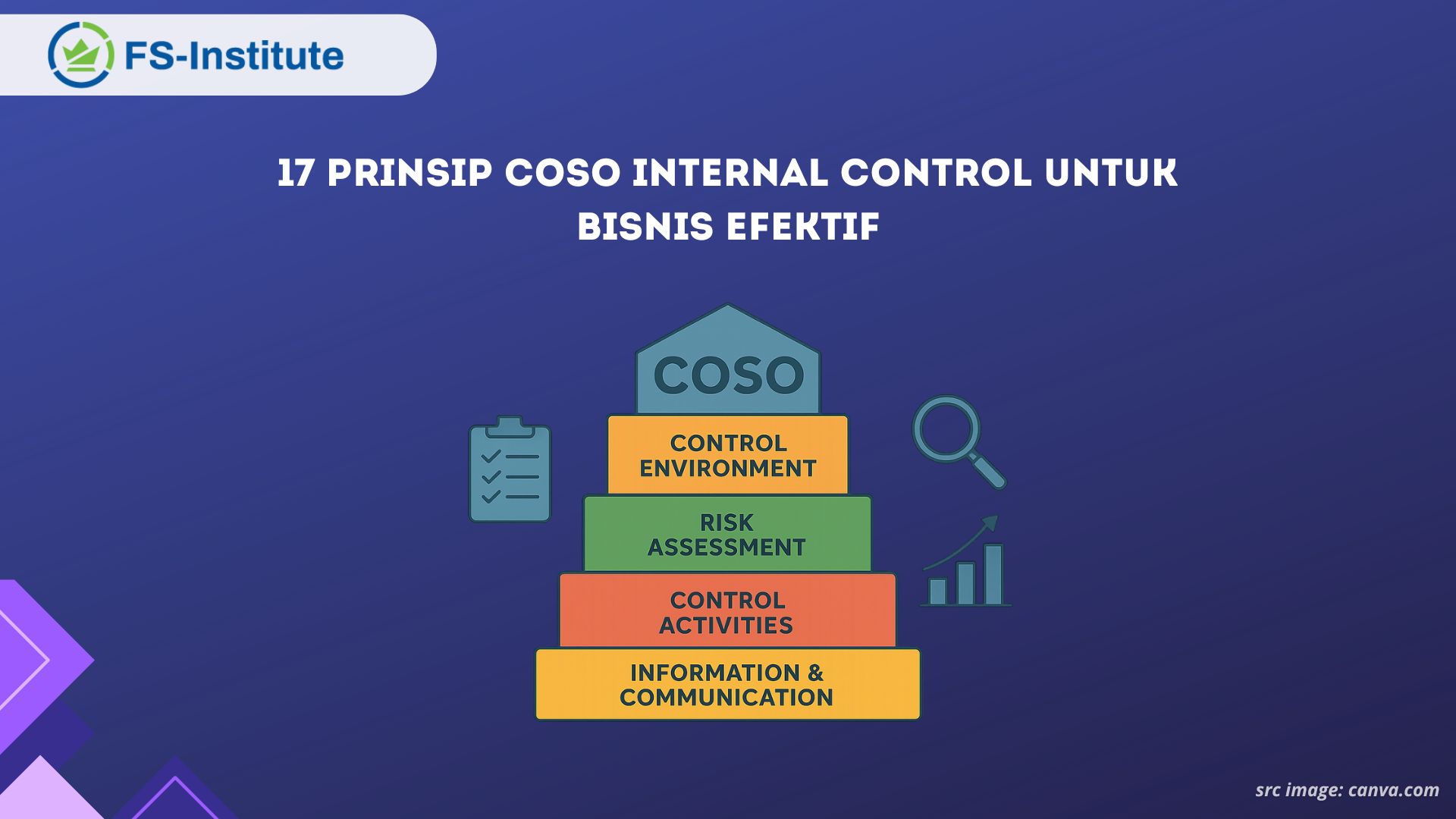 FS-Institute

17 PRINSIP COSO INTERNAL CONTROL UNTUK BISNIS EFEKTIF

COSO

CONTROL ENVIRONMENT

RISK ASSESSMENT

CONTROL ACTIVITIES

INFORMATION & COMMUNICATION

src image: canva.com